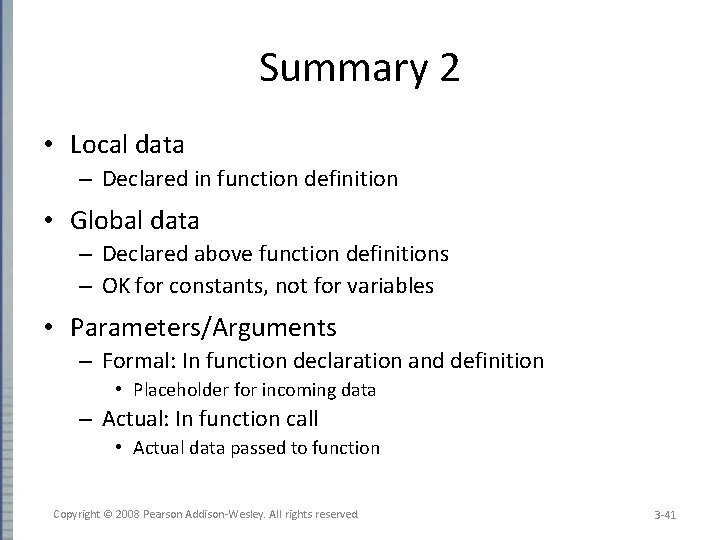 Summary 2

• Local data
 – Declared in function definition

• Global data
 – Declared above function definitions
 – OK for constants, not for variables

• Parameters/Arguments
 – Formal: In function declaration and definition
  • Placeholder for incoming data
 – Actual: In function call
  • Actual data passed to function

Copyright © 2008 Pearson Addison-Wesley. All rights reserved

3-41